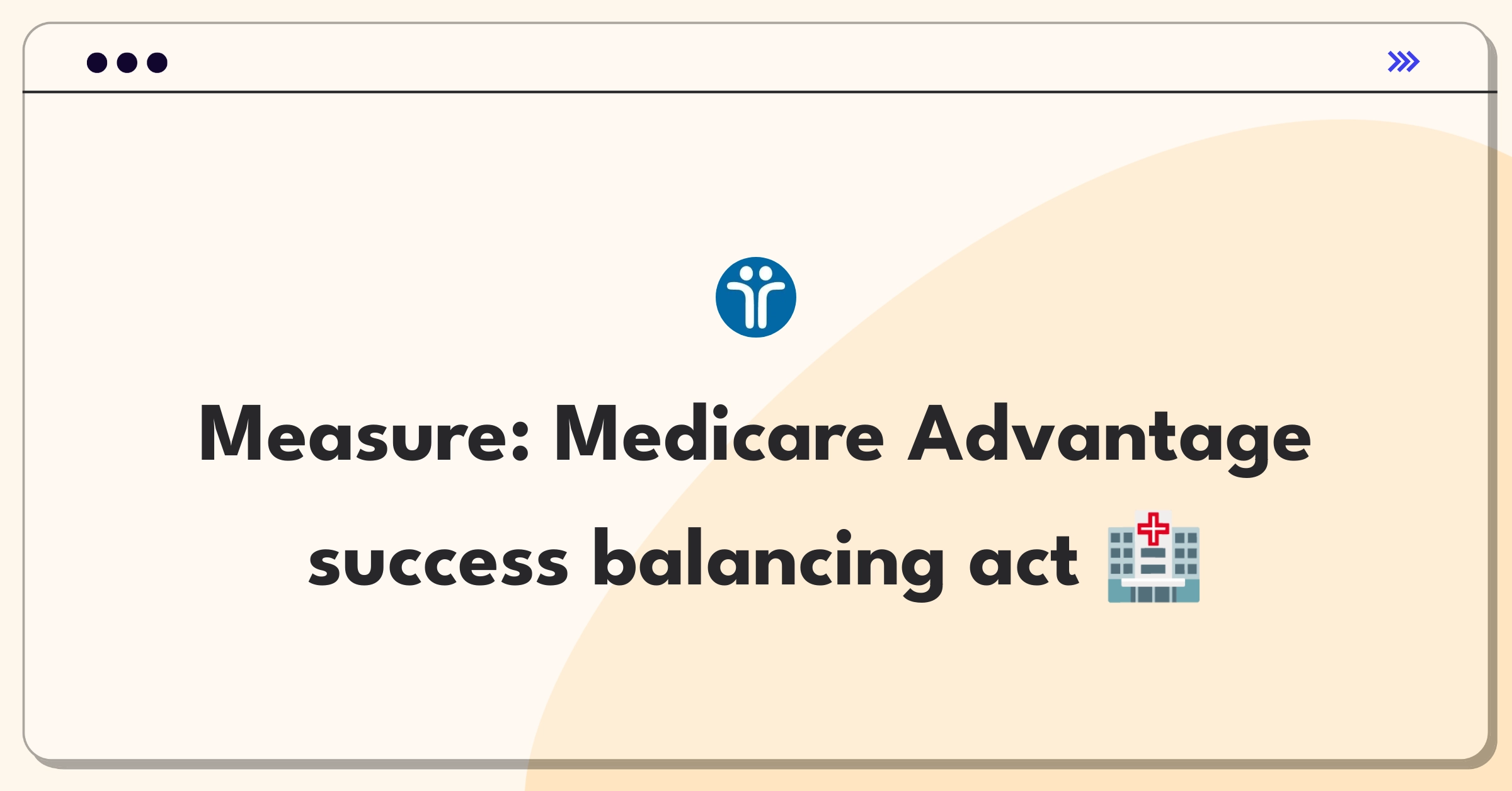 Measure: Medicare Advantage success balancing act 🏥